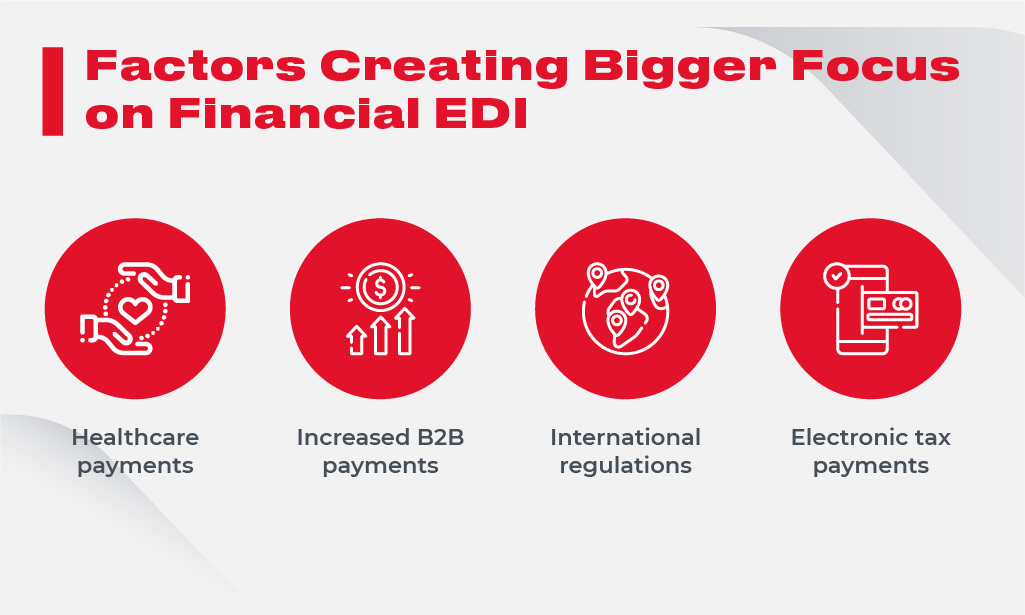 Factors Creating Bigger Focus on Financial EDI

Healthcare payments

Increased B2B payments

International regulations

Electronic tax payments